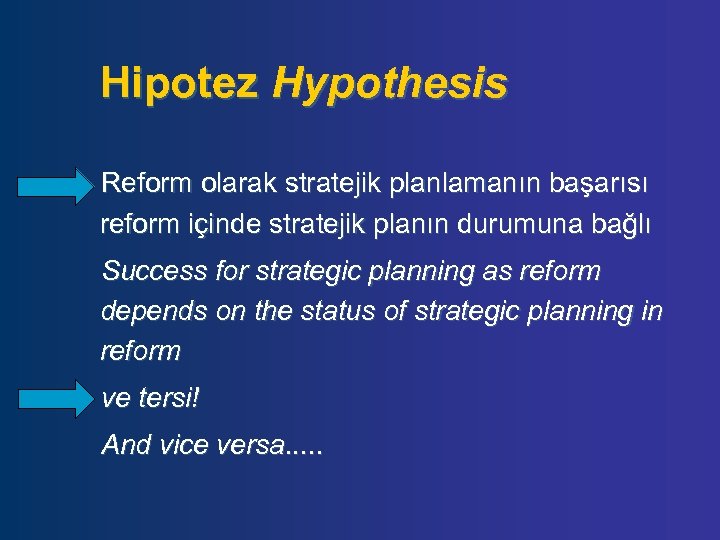 Hipotez Hypothesis

Reform olarak stratejik planlamanın başarısı reform içinde stratejik planın durumuna bağlı

Success for strategic planning as reform depends on the status of strategic planning in reform

ve tersi!

And vice versa.....